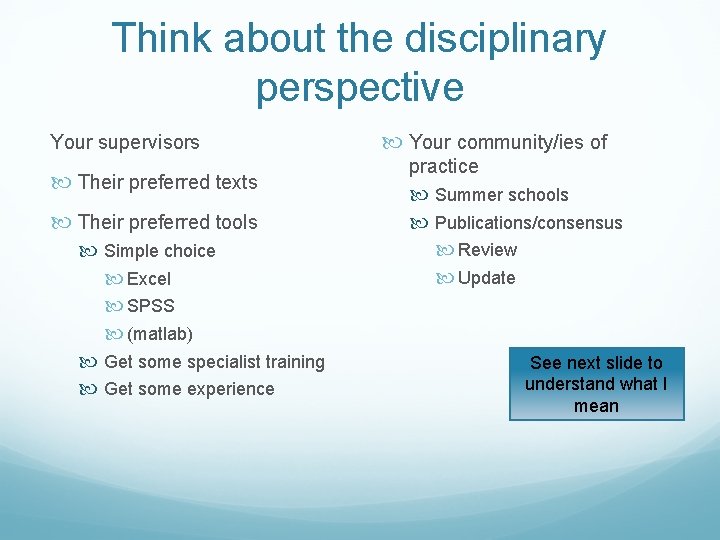 Think about the disciplinary perspective

Your supervisors

Their preferred texts

Their preferred tools

Simple choice

Excel

SPSS

(matlab)

Get some specialist training

Get some experience

Your community/ies of practice

Summer schools

Publications/consensus

Review

Update

See next slide to understand what I mean